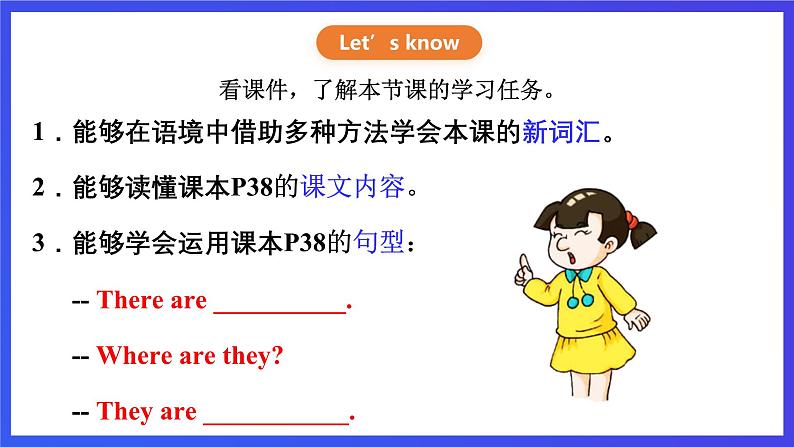 Let’s know

看课件，了解本节课的学习任务。

1．能够在语境中借助多种方法学会本课的新词汇。

2．能够读懂课本P38的课文内容。

3．能够学会运用课本P38的句型：

-- There are __________.

-- Where are they?

-- They are ___________.